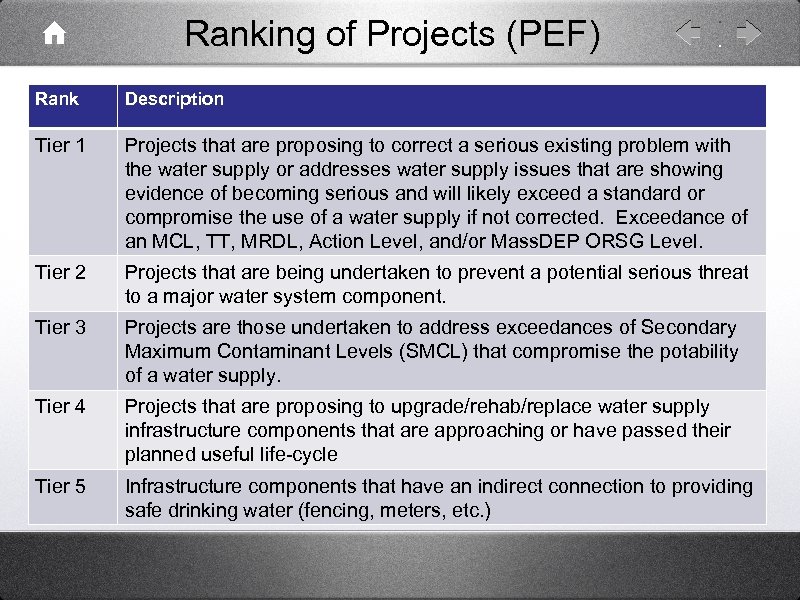 Ranking of Projects (PEF)

| Rank | Description |
|---|---|
| Tier 1 | Projects that are proposing to correct a serious existing problem with the water supply or addresses water supply issues that are showing evidence of becoming serious and will likely exceed a standard or compromise the use of a water supply if not corrected. Exceedance of an MCL, TT, MRDL, Action Level, and/or MassDEP ORSG Level. |
| Tier 2 | Projects that are being undertaken to prevent a potential serious threat to a major water system component. |
| Tier 3 | Projects are those undertaken to address exceedances of Secondary Maximum Contaminant Levels (SMCL) that compromise the potability of a water supply. |
| Tier 4 | Projects that are proposing to upgrade/rehab/replace water supply infrastructure components that are approaching or have passed their planned useful life-cycle |
| Tier 5 | Infrastructure components that have an indirect connection to providing safe drinking water (fencing, meters, etc.) |